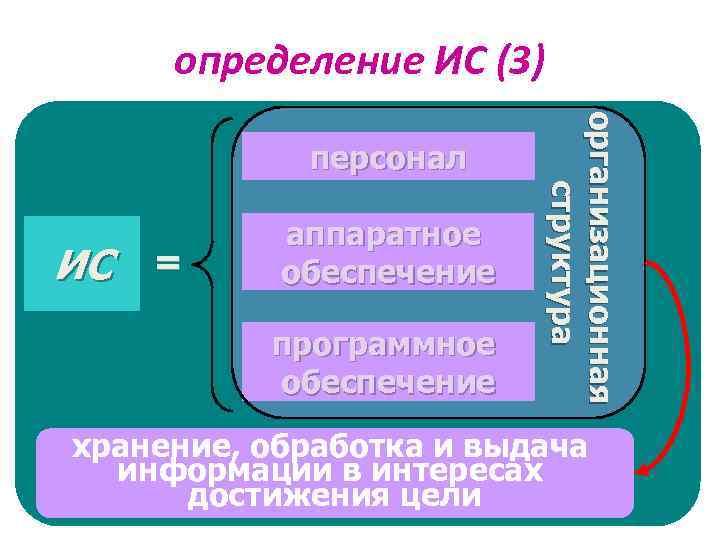 определение ИС (3)

ИС =

персонал

аппаратное обеспечение

программное обеспечение

организационная структура

хранение, обработка и выдача информации в интересах достижения цели